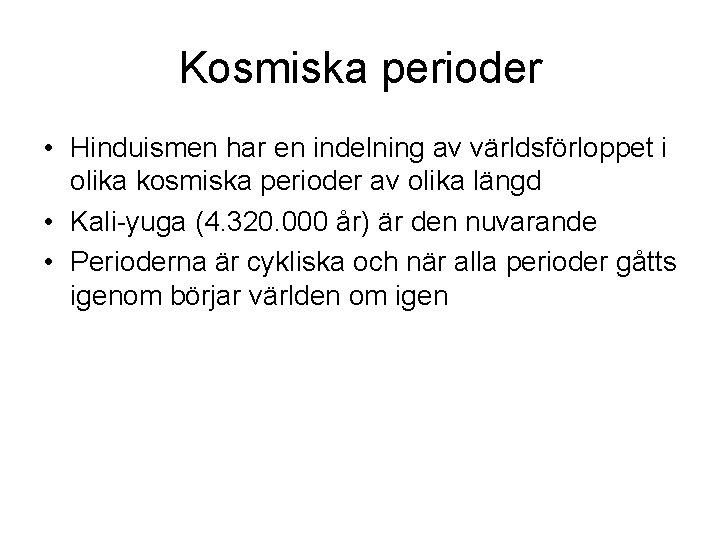 Kosmiska perioder

• Hinduismen har en indelning av världsförloppet i olika kosmiska perioder av olika längd
• Kali-yuga (4.320.000 år) är den nuvarande
• Perioderna är cykliska och när alla perioder gåtts igenom börjar världen om igen